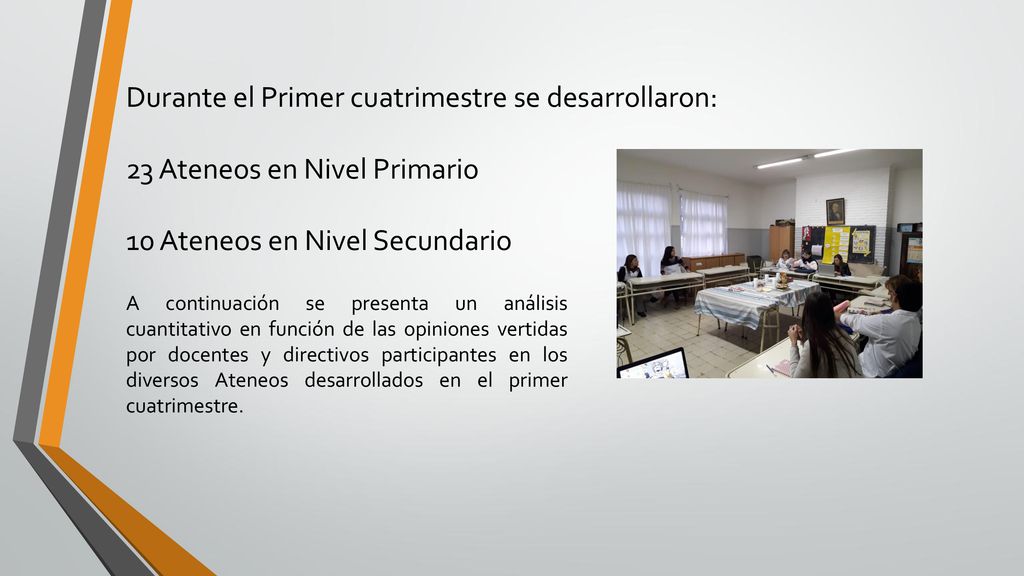 Durante el Primer cuatrimestre se desarrollaron:

23 Ateneos en Nivel Primario

10 Ateneos en Nivel Secundario

A continuación se presenta un análisis cuantitativo en función de las opiniones vertidas por docentes y directivos participantes en los diversos Ateneos desarrollados en el primer cuatrimestre.